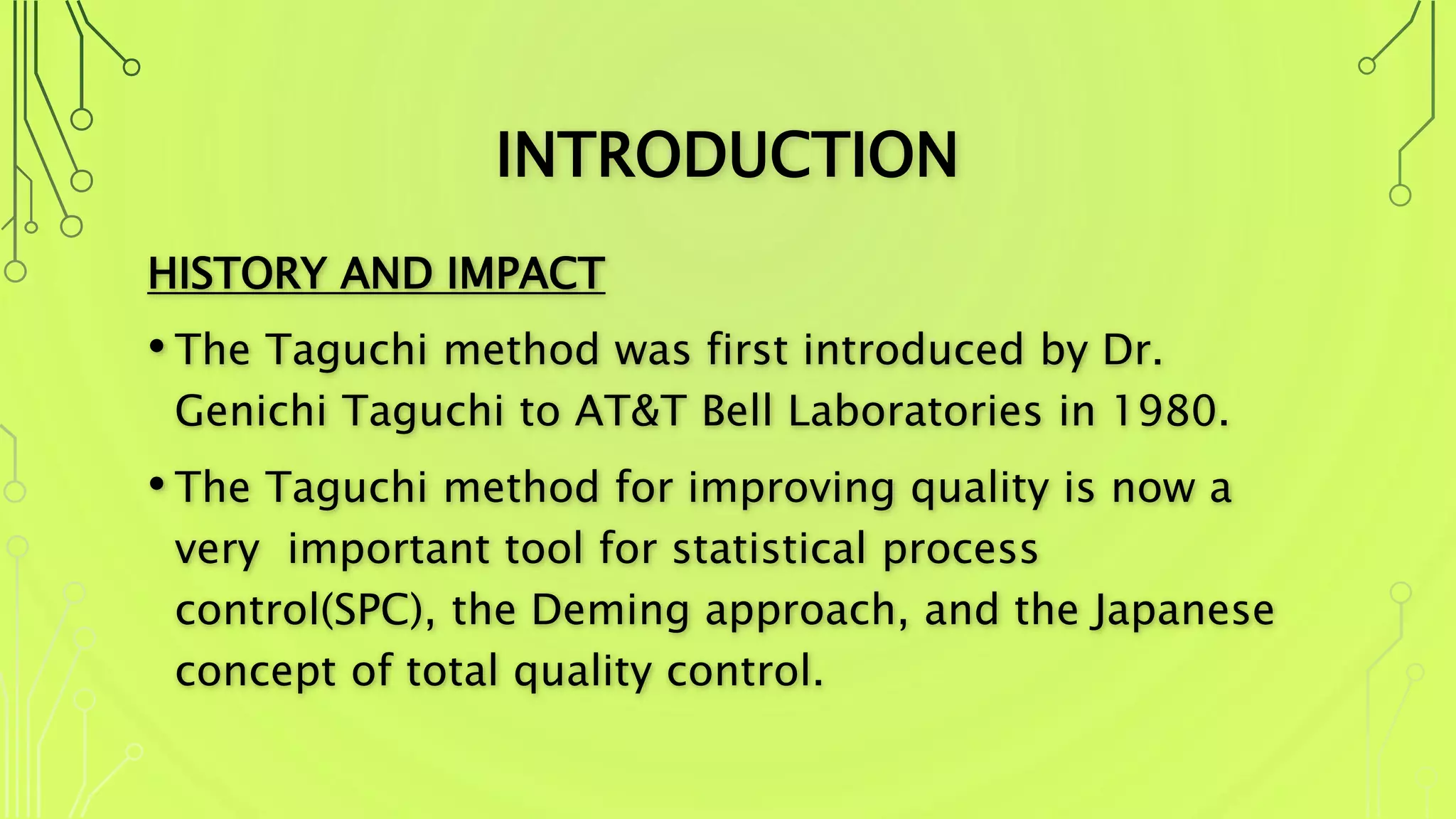 INTRODUCTION

HISTORY AND IMPACT

• The Taguchi method was first introduced by Dr. Genichi Taguchi to AT&T Bell Laboratories in 1980.

• The Taguchi method for improving quality is now a very important tool for statistical process control(SPC), the Deming approach, and the Japanese concept of total quality control.